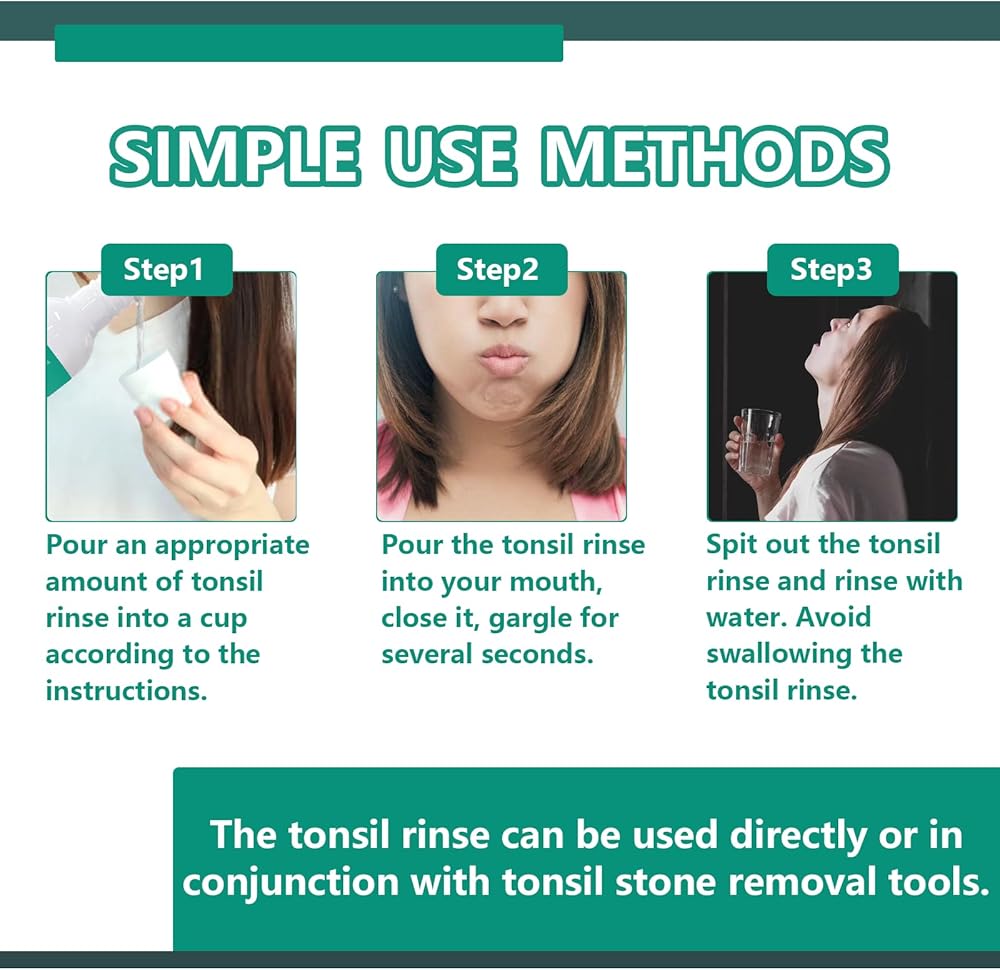 SIMPLE USE METHODS

Step1

Pour an appropriate amount of tonsil rinse into a cup according to the instructions.

Step2

Pour the tonsil rinse into your mouth, close it, gargle for several seconds.

Step3

Spit out the tonsil rinse and rinse with water. Avoid swallowing the tonsil rinse.

The tonsil rinse can be used directly or in conjunction with tonsil stone removal tools.